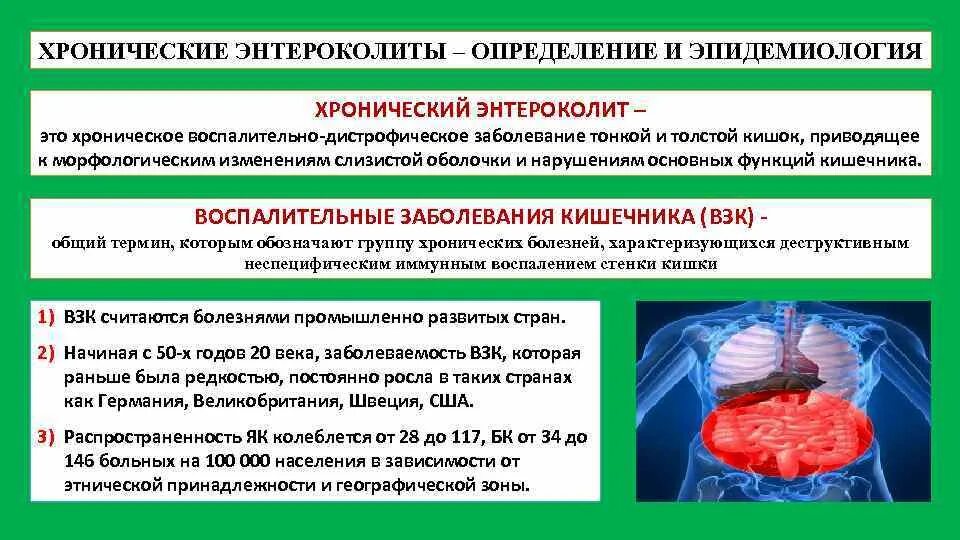 ХРОНИЧЕСКИЕ ЭНТЕРОКОЛИТЫ – ОПРЕДЕЛЕНИЕ И ЭПИДЕМИОЛОГИЯ

ХРОНИЧЕСКИЙ ЭНТЕРОКОЛИТ –
это хроническое воспалительно-дистрофическое заболевание тонкой и толстой кишок, приводящее к морфологическим изменениям слизистой оболочки и нарушениям основных функций кишечника.

ВОСПАЛИТЕЛЬНЫЕ ЗАБОЛЕВАНИЯ КИШЕЧНИКА (ВЗК) -
общий термин, которым обозначают группу хронических болезней, характеризующихся деструктивным неспецифическим иммунным воспалением стенки кишки

1) ВЗК считаются болезнями промышленно развитых стран.

2) Начиная с 50-х годов 20 века, заболеваемость ВЗК, которая раньше была редкостью, постоянно росла в таких странах как Германия, Великобритания, Швеция, США.

3) Распространенность ЯК колеблется от 28 до 117, БК от 34 до 146 больных на 100 000 населения в зависимости от этнической принадлежности и географической зоны.